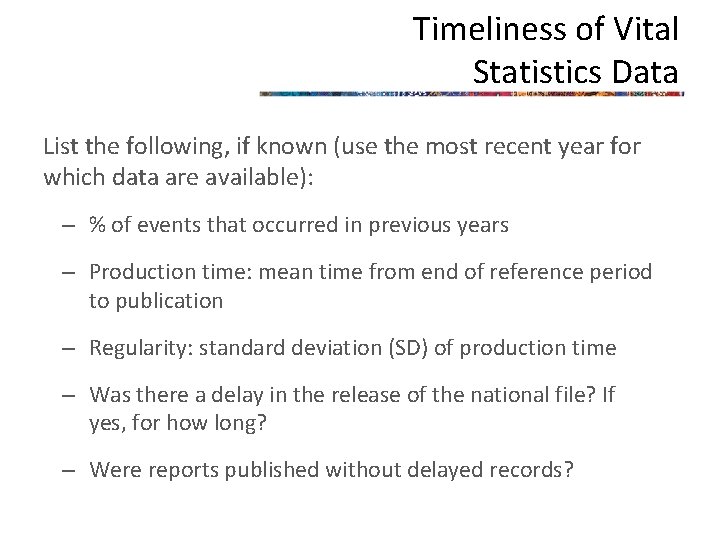 Timeliness of Vital Statistics Data

List the following, if known (use the most recent year for which data are available):

– % of events that occurred in previous years

– Production time: mean time from end of reference period to publication

– Regularity: standard deviation (SD) of production time

– Was there a delay in the release of the national file? If yes, for how long?

– Were reports published without delayed records?